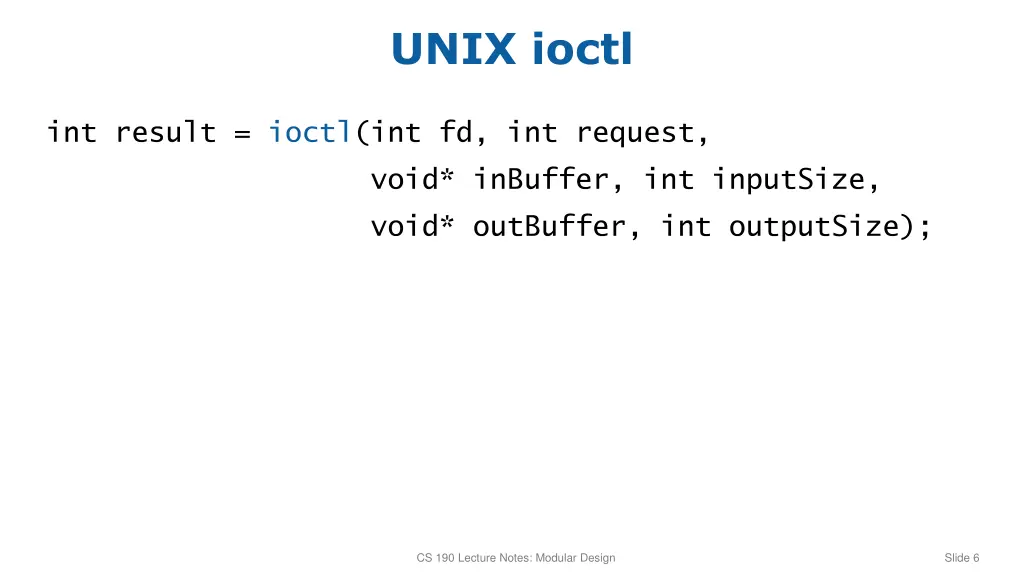 UNIX ioctl

int result = ioctl(int fd, int request,
                   void* inBuffer, int inputSize,
                   void* outBuffer, int outputSize);

CS 190 Lecture Notes: Modular Design

Slide 6